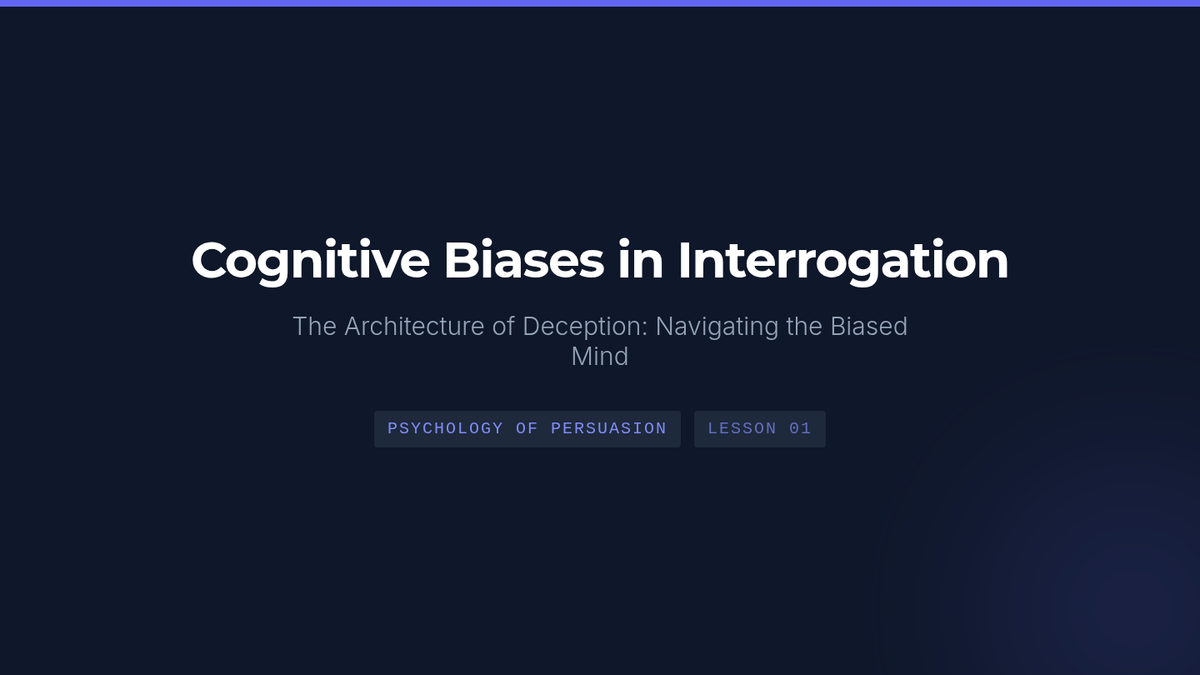 Cognitive Biases in Interrogation

The Architecture of Deception: Navigating the Biased Mind

PSYCHOLOGY OF PERSUASION

LESSON 01